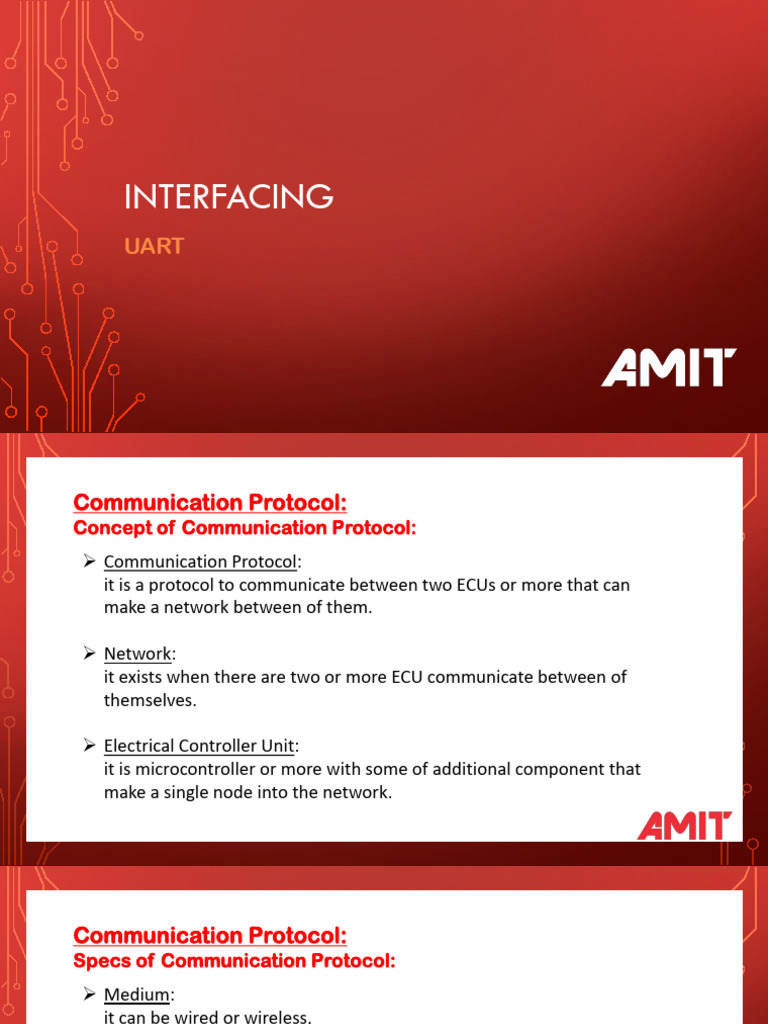 INTERFACING

UART

AMIT

Communication Protocol:

Concept of Communication Protocol:

➢ Communication Protocol:
it is a protocol to communicate between two ECUs or more that can make a network between of them.

➢ Network:
it exists when there are two or more ECU communicate between of themselves.

➢ Electrical Controller Unit:
it is microcontroller or more with some of additional component that make a single node into the network.

AMIT

Communication Protocol:

Specs of Communication Protocol:

➢ Medium:
it can be wired or wireless.